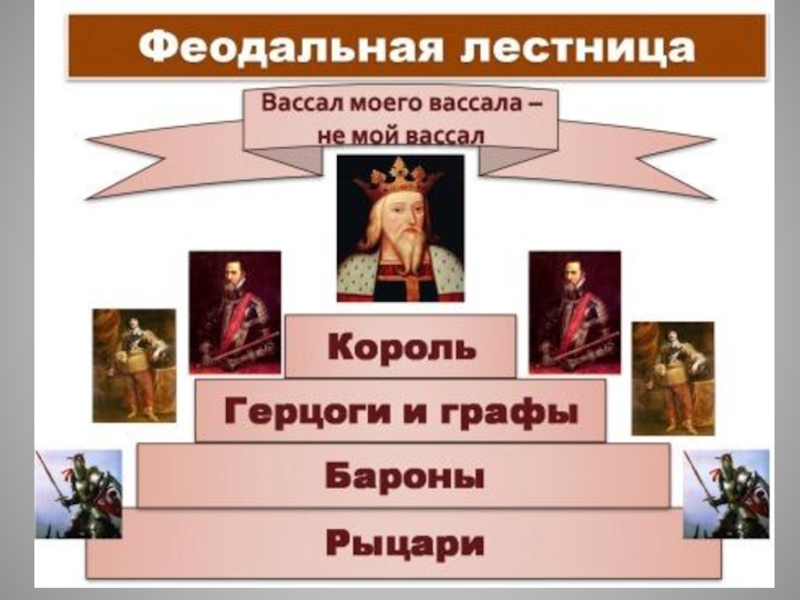 Феодальная лестница

Вассал моего вассала – не мой вассал

Король

Герцоги и графы

Бароны

Рыцари